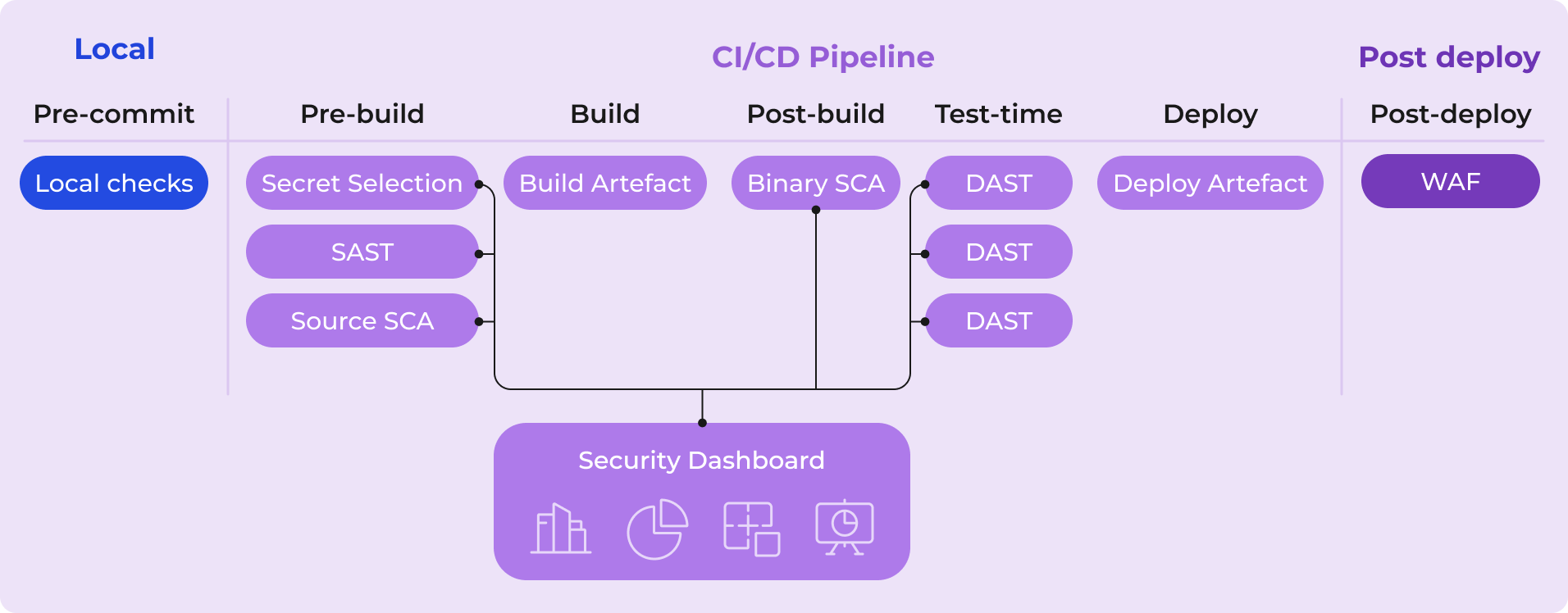 Local

CI/CD Pipeline

Post deploy

Pre-commit

Pre-build

Build

Post-build

Test-time

Deploy

Post-deploy

Local checks

Secret Selection

SAST

Source SCA

Build Artefact

Binary SCA

DAST

DAST

DAST

Deploy Artefact

WAF

Security Dashboard